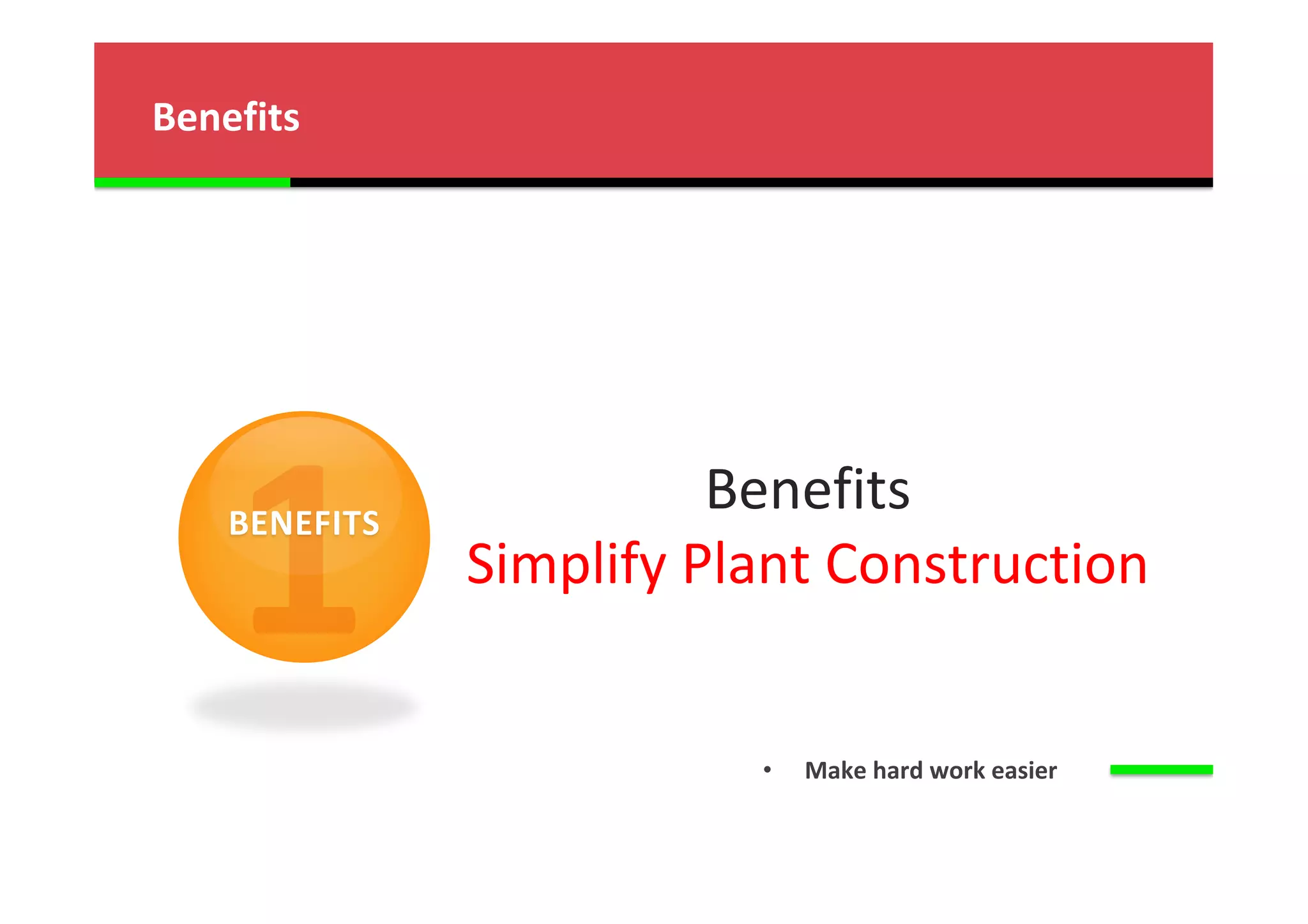 Benefits

1
BENEFITS

Benefits

Simplify Plant Construction

• Make hard work easier